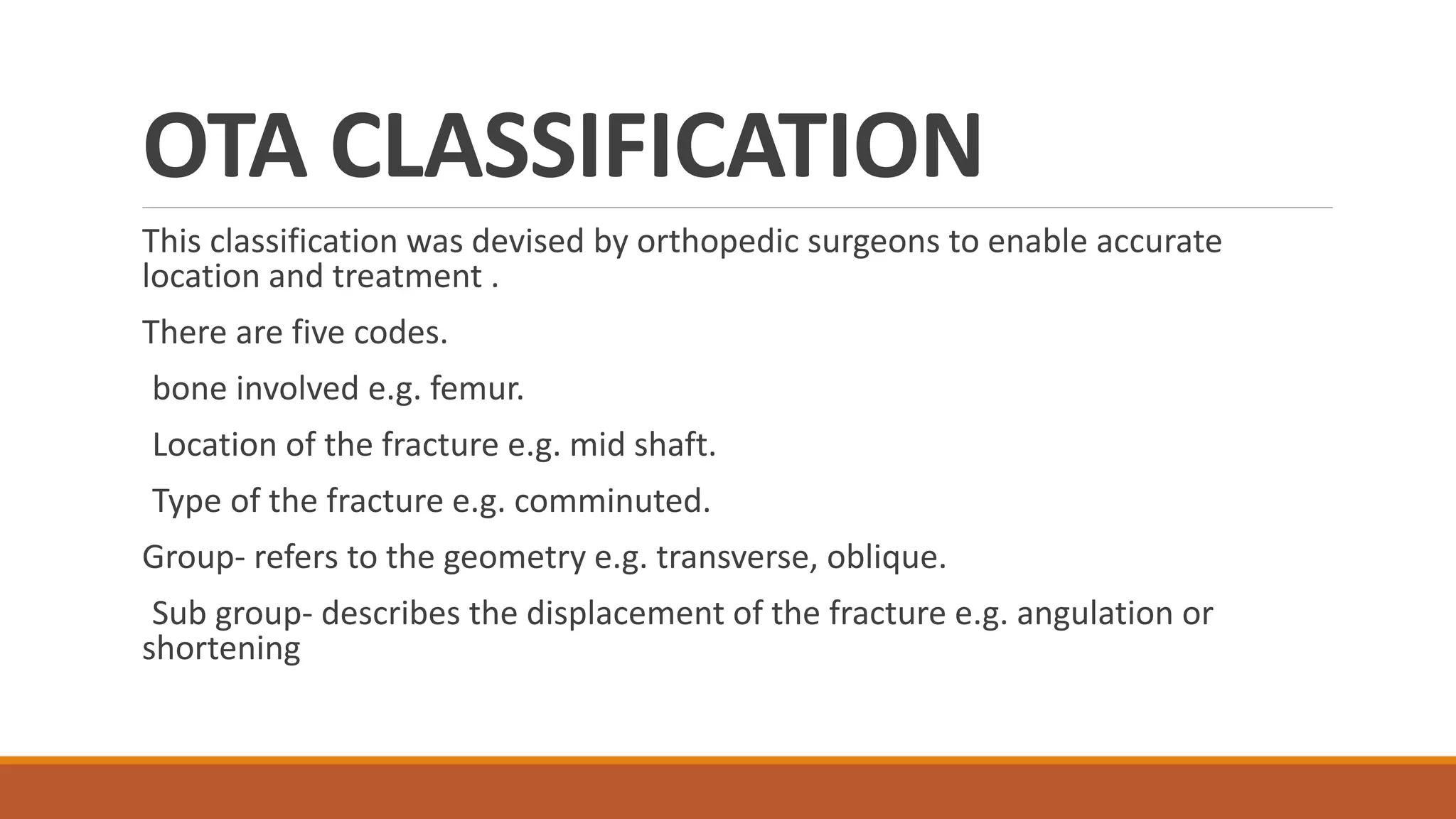 OTA CLASSIFICATION

This classification was devised by orthopedic surgeons to enable accurate location and treatment .

There are five codes.

bone involved e.g. femur.

Location of the fracture e.g. mid shaft.

Type of the fracture e.g. comminuted.

Group- refers to the geometry e.g. transverse, oblique.

Sub group- describes the displacement of the fracture e.g. angulation or shortening